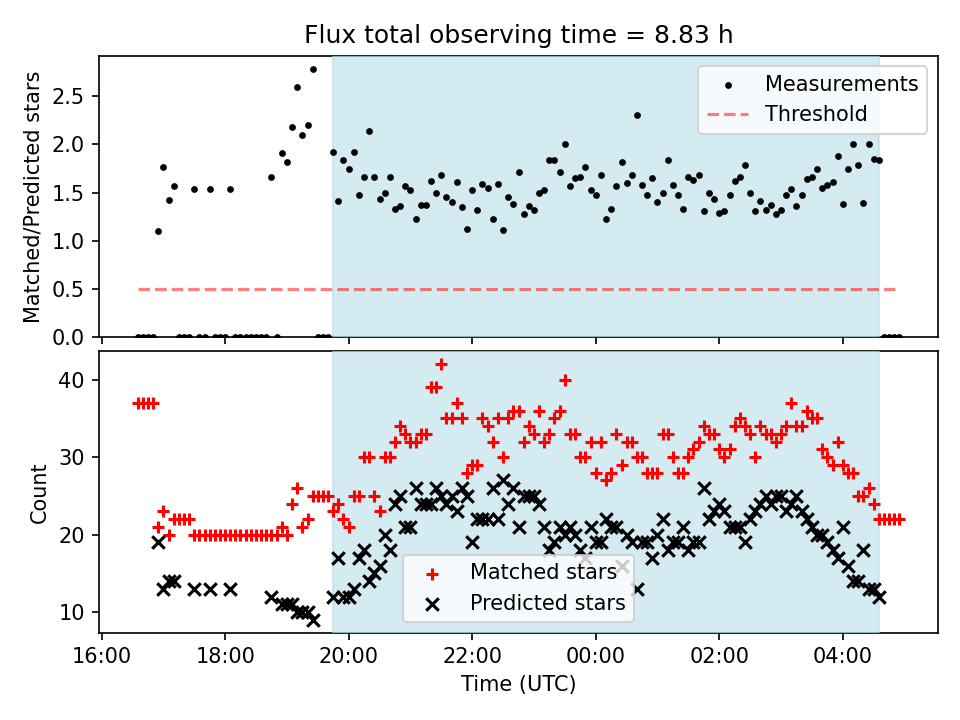 Flux total observing time = 8.83 h

Matched/Predicted stars

2.5
2.0
1.5
1.0
0.5
0.0

Measurements
Threshold

Count

40
30
20
10

Matched stars
Predicted stars

16:00
18:00
20:00
22:00
00:00
02:00
04:00

Time (UTC)